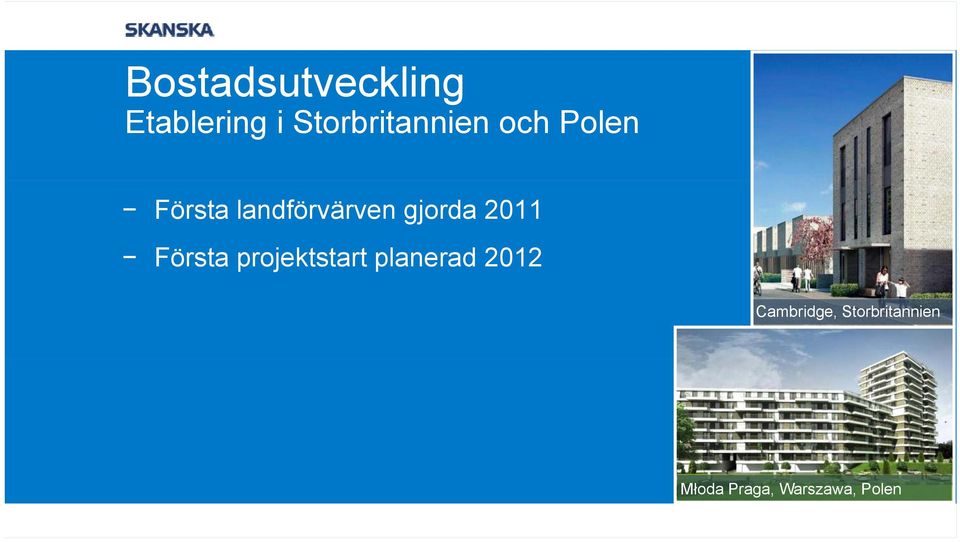 SKANSKA

Bostadsutveckling
Etablering i Storbritannien och Polen

− Första landförvärven gjorda 2011

− Första projektstart planerad 2012

Cambridge, Storbritannien

Młoda Praga, Warszawa, Polen